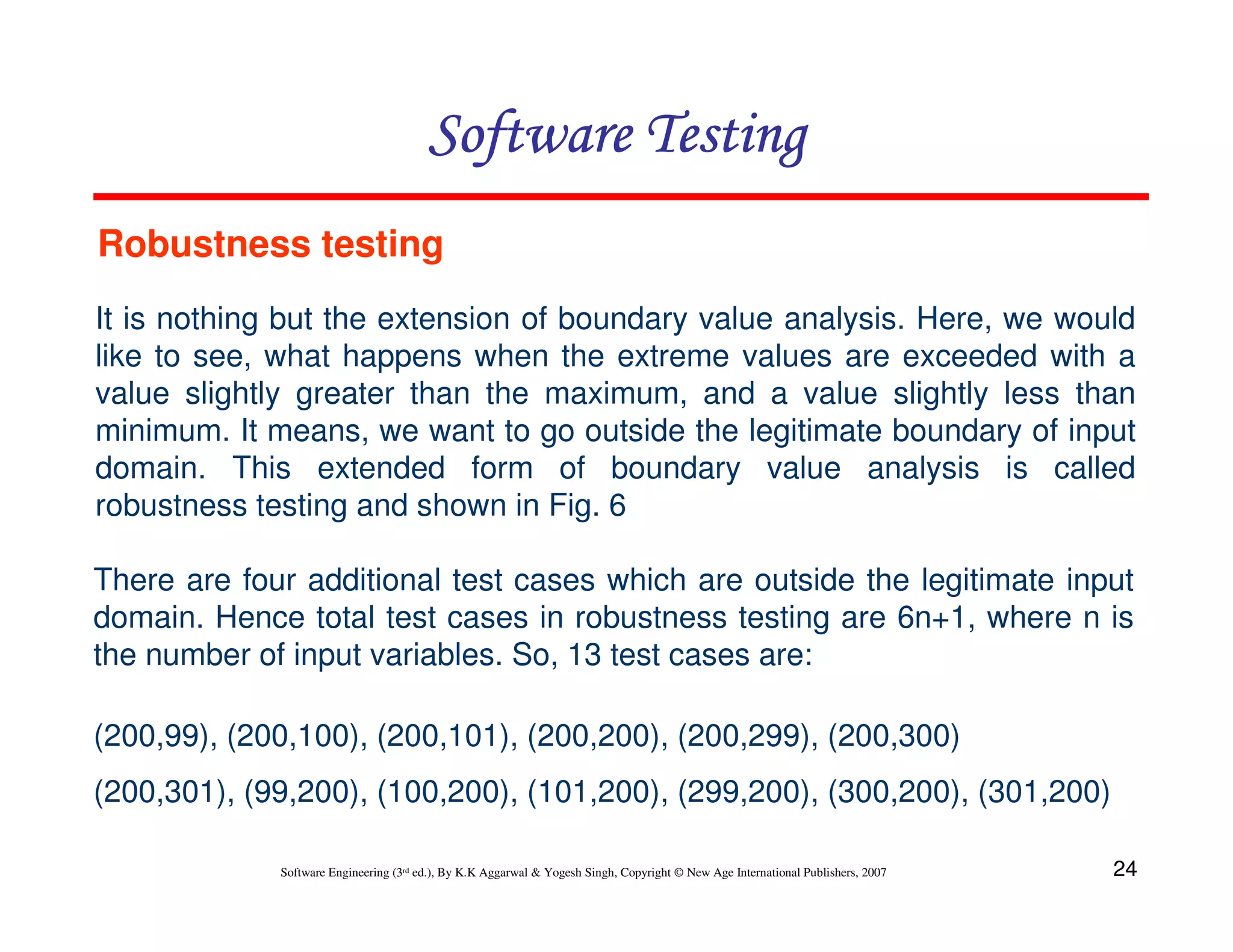 Software Testing

Robustness testing

It is nothing but the extension of boundary value analysis. Here, we would like to see, what happens when the extreme values are exceeded with a value slightly greater than the maximum, and a value slightly less than minimum. It means, we want to go outside the legitimate boundary of input domain. This extended form of boundary value analysis is called robustness testing and shown in Fig. 6

There are four additional test cases which are outside the legitimate input domain. Hence total test cases in robustness testing are 6n+1, where n is the number of input variables. So, 13 test cases are:

(200,99), (200,100), (200,101), (200,200), (200,299), (200,300)

(200,301), (99,200), (100,200), (101,200), (299,200), (300,200), (301,200)

Software Engineering (3rd ed.), By K.K Aggarwal & Yogesh Singh, Copyright © New Age International Publishers, 2007

24